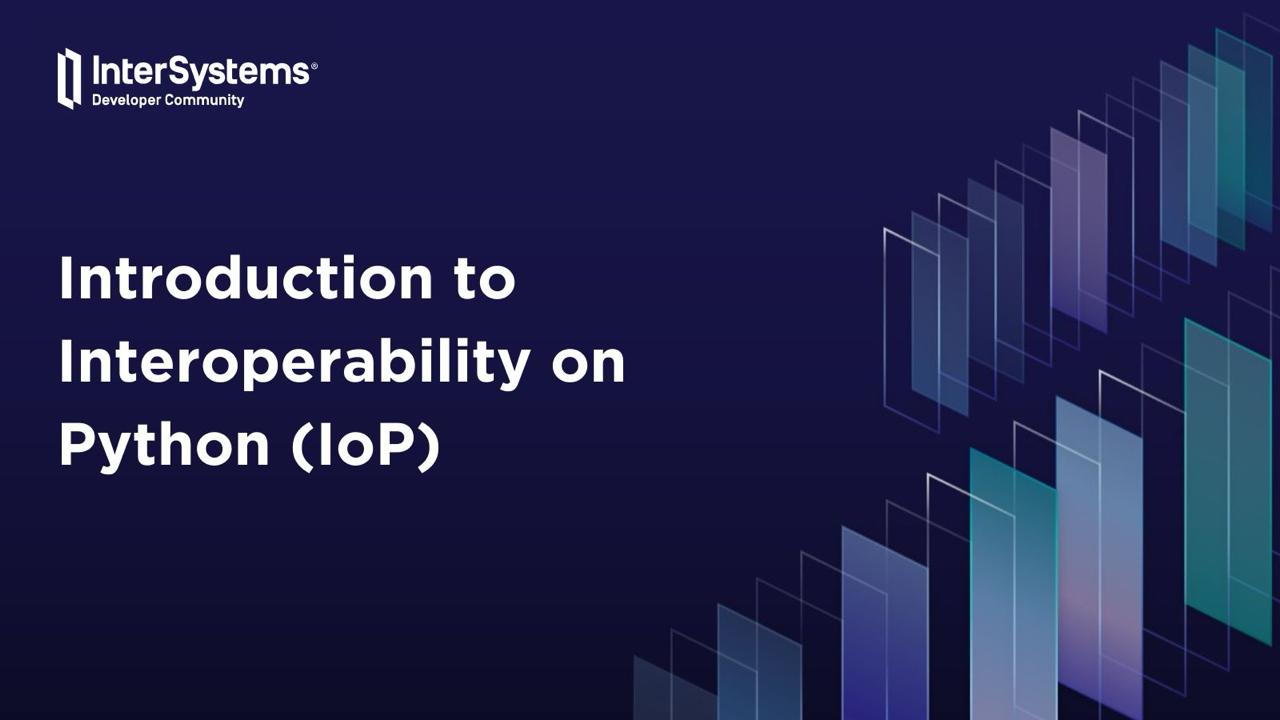 InterSystems®
Developer Community

Introduction to Interoperability on Python (IoP)